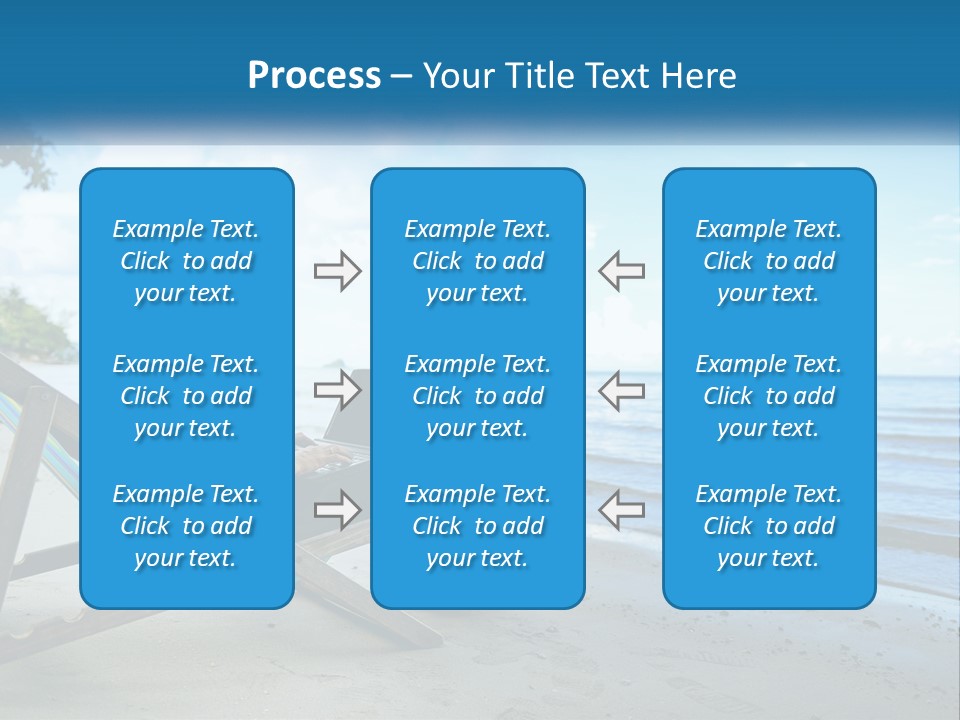 Process – Your Title Text Here

Example Text. Click to add your text.

Example Text. Click to add your text.

Example Text. Click to add your text.

Example Text. Click to add your text.

Example Text. Click to add your text.

Example Text. Click to add your text.

Example Text. Click to add your text.

Example Text. Click to add your text.

Example Text. Click to add your text.